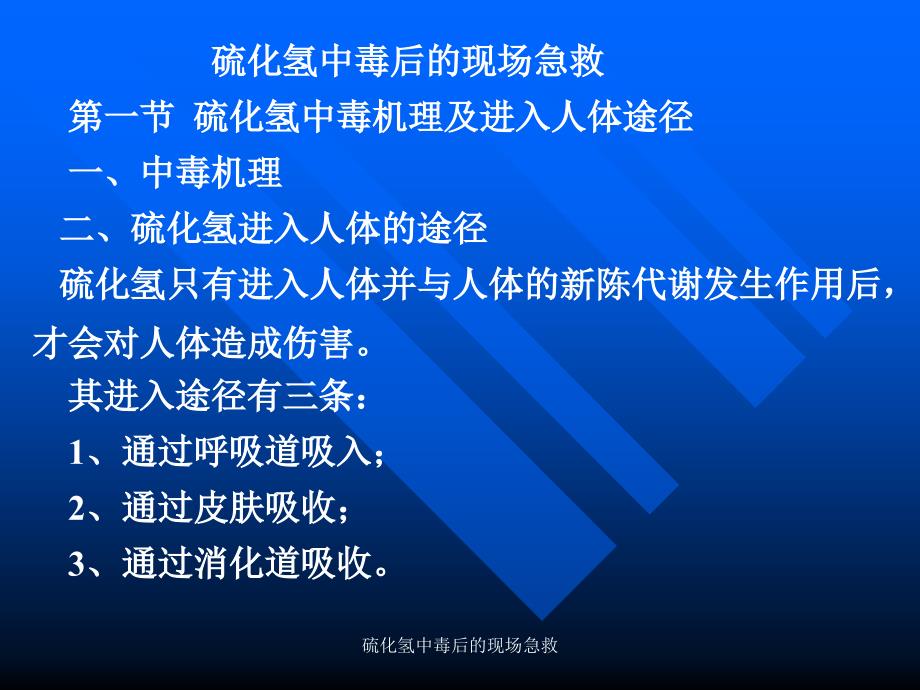 硫化氢中毒后的现场急救

第一节 硫化氢中毒机理及进入人体途径

一、中毒机理

二、硫化氢进入人体的途径

硫化氢只有进入人体并与人体的新陈代谢发生作用后，才会对人体造成伤害。

其进入途径有三条：

1、通过呼吸道吸入；

2、通过皮肤吸收；

3、通过消化道吸收。

硫化氢中毒后的现场急救